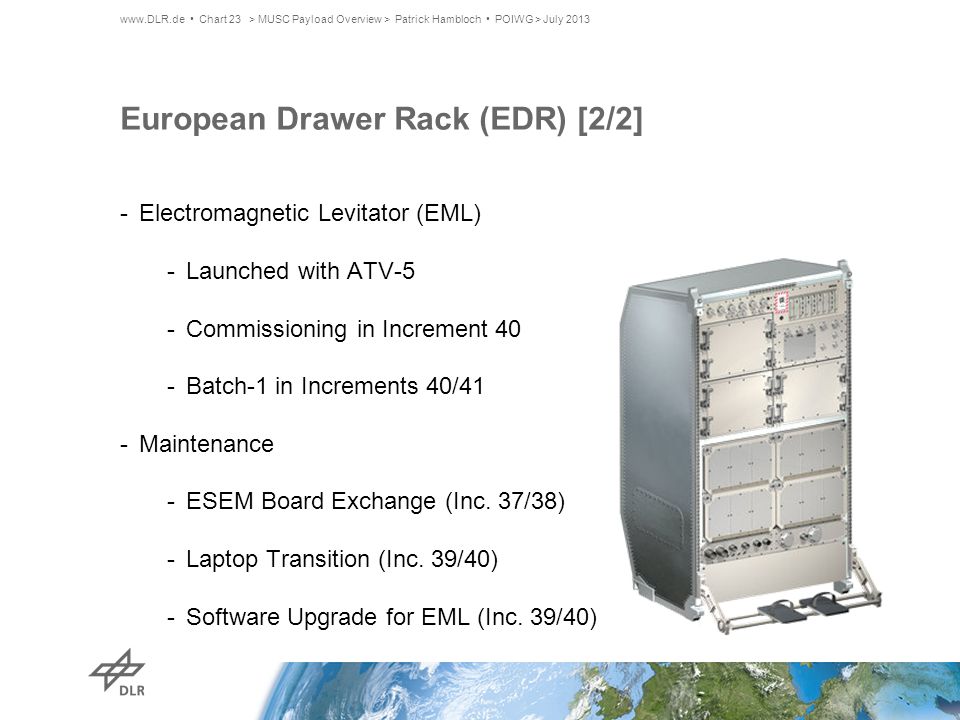 www.DLR.de • Chart 23 > MUSC Payload Overview > Patrick Hambloch • POIWG > July 2013

European Drawer Rack (EDR) [2/2]

- Electromagnetic Levitator (EML)

- Launched with ATV-5

- Commissioning in Increment 40

- Batch-1 in Increments 40/41

- Maintenance

- ESEM Board Exchange (Inc. 37/38)

- Laptop Transition (Inc. 39/40)

- Software Upgrade for EML (Inc. 39/40)

DLR